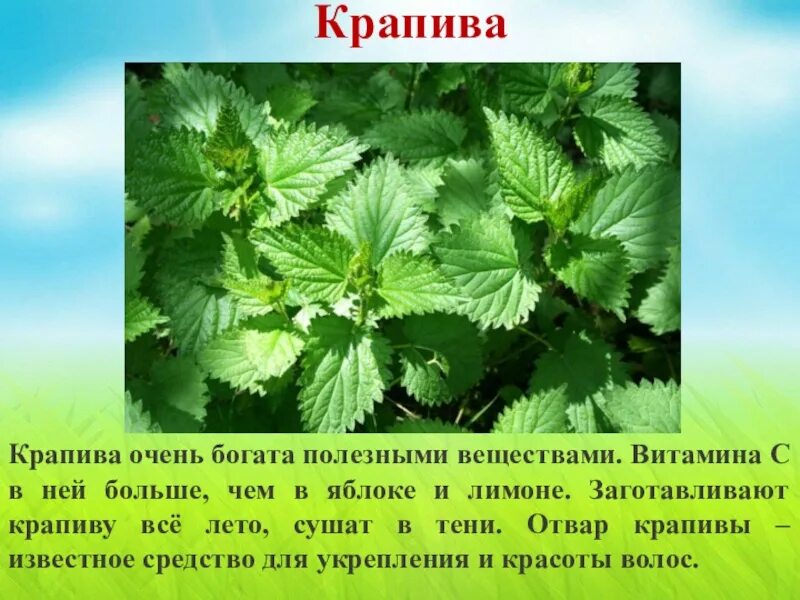 Крапива

Крапива очень богата полезными веществами. Витамина С в ней больше, чем в яблоке и лимоне. Заготавливают крапиву всё лето, сушат в тени. Отвар крапивы – известное средство для укрепления и красоты волос.